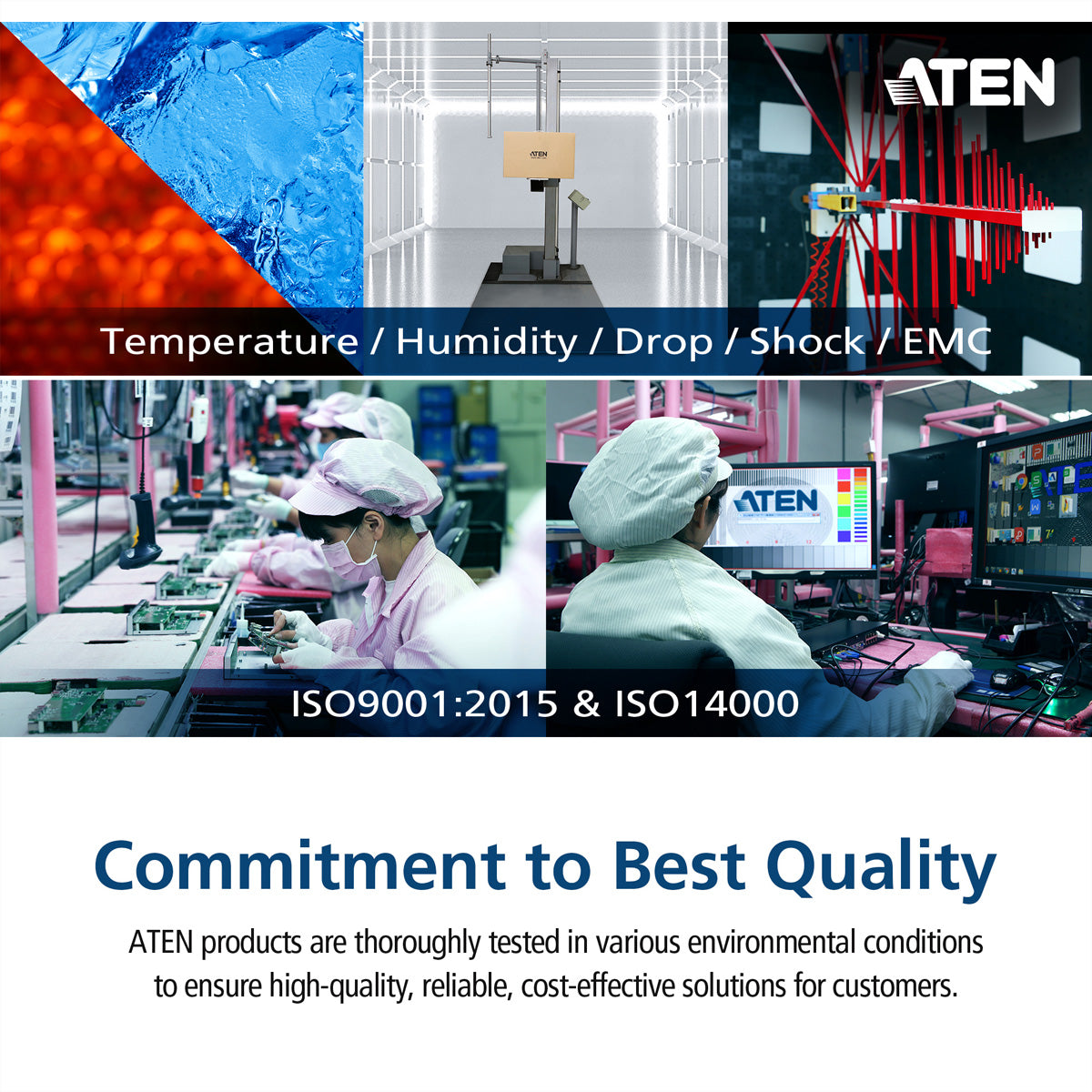 ATEN

Temperature / Humidity / Drop / Shock / EMC

ISO9001:2015 & ISO14000

Commitment to Best Quality

ATEN products are thoroughly tested in various environmental conditions to ensure high-quality, reliable, cost-effective solutions for customers.